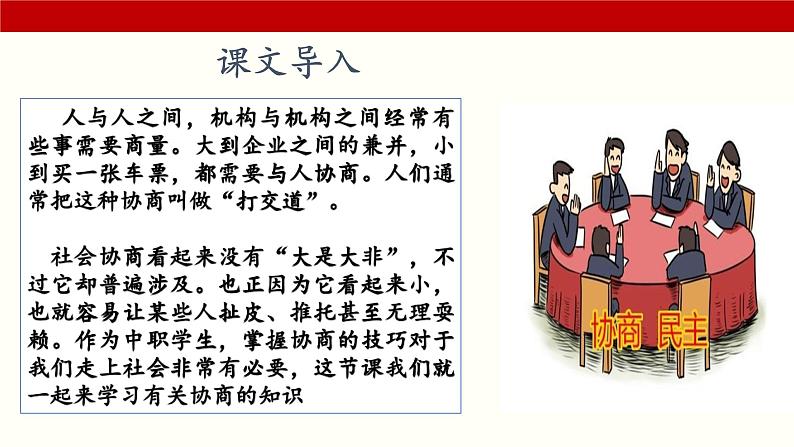 课文导入

人与人之间，机构与机构之间经常有些事需要商量。大到企业之间的兼并，小到买一张车票，都需要与人协商。人们通常把这种协商叫做“打交道”。

社会协商看起来没有“大是大非”，不过它却普遍涉及。也正因为它看起来小，也就容易让某些人扯皮、推托甚至无理耍赖。作为中职学生，掌握协商的技巧对于我们走上社会非常有必要，这节课我们就一起来学习有关协商的知识

协商 民主